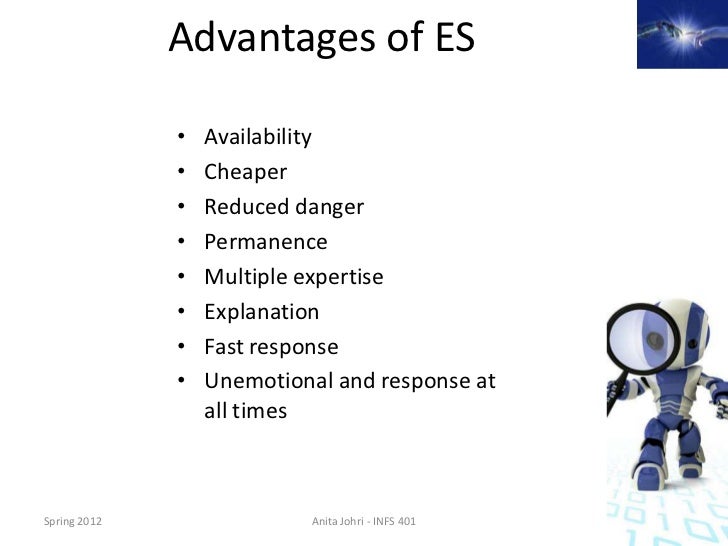 Advantages of ES

• Availability
• Cheaper
• Reduced danger
• Permanence
• Multiple expertise
• Explanation
• Fast response
• Unemotional and response at all times

Spring 2012

Anita Johri - INFS 401